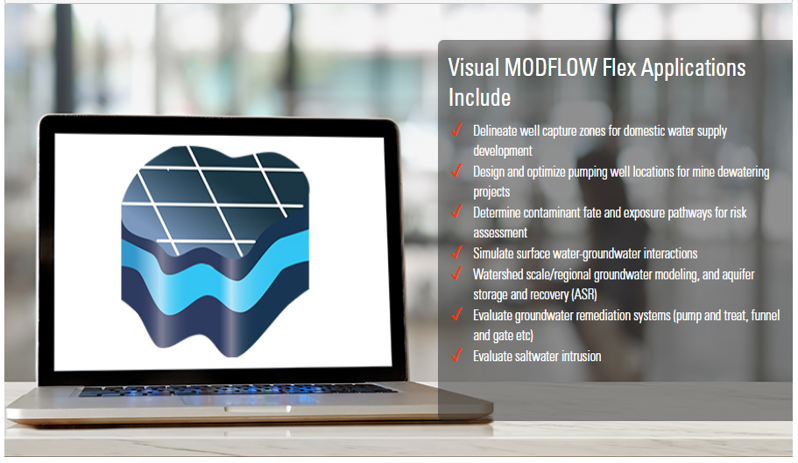 Visual MODFLOW Flex Applications Include

✓ Delineate well capture zones for domestic water supply development
✓ Design and optimize pumping well locations for mine dewatering projects
✓ Determine contaminant fate and exposure pathways for risk assessment
✓ Simulate surface water-groundwater interactions
✓ Watershed scale/regional groundwater modeling, and aquifer storage and recovery (ASR)
✓ Evaluate groundwater remediation systems (pump and treat, funnel and gate etc)
✓ Evaluate saltwater intrusion